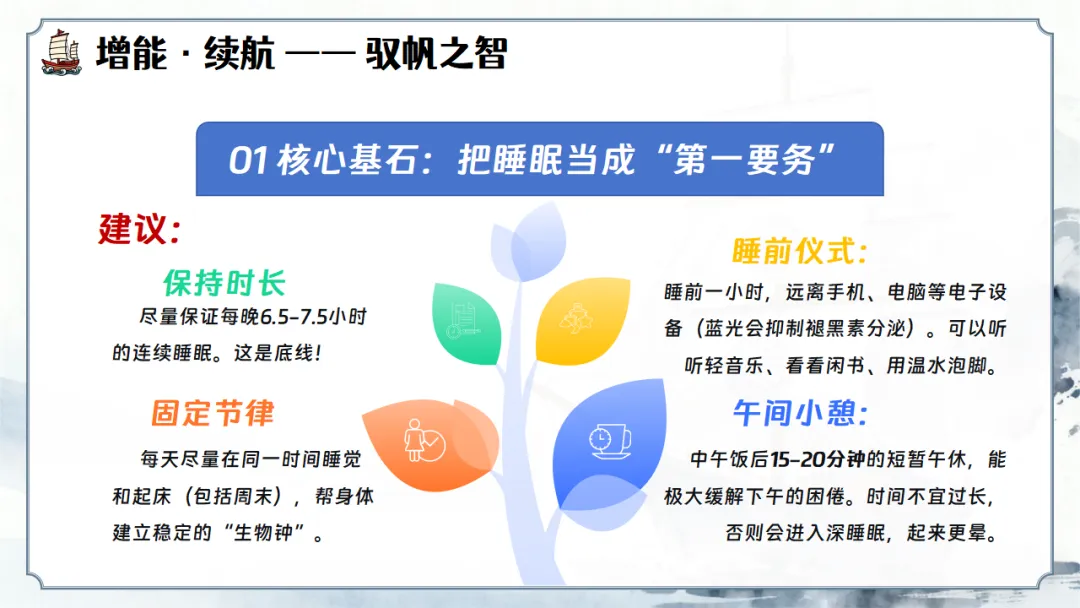 增能 · 续航 —— 驭帆之智

01 核心基石：把睡眠当成“第一要务”

建议：

保持时长

尽量保证每晚6.5-7.5小时的连续睡眠。这是底线！

固定节律

每天尽量在同一时间睡觉和起床（包括周末），帮身体建立稳定的“生物钟”。

睡前仪式：

睡前一小时，远离手机、电脑等电子设备（蓝光会抑制褪黑素分泌）。可以听听轻音乐、看看闲书、用温水泡脚。

午间小憩：

中午饭后15-20分钟的短暂午休，能极大缓解下午的困倦。时间不宜过长，否则会进入深睡眠，起来更晕。